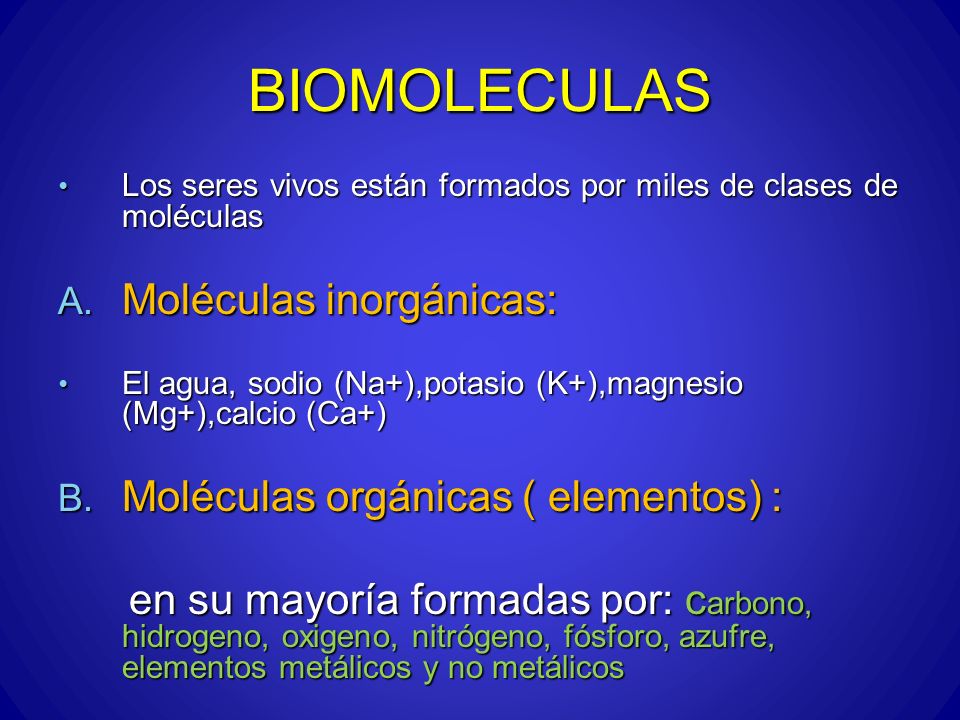 BIOMOLECULAS

• Los seres vivos están formados por miles de clases de moléculas

A. Moléculas inorgánicas:

• El agua, sodio (Na+),potasio (K+),magnesio (Mg+),calcio (Ca+)

B. Moléculas orgánicas ( elementos) :

en su mayoría formadas por: Carbono, hidrogeno, oxigeno, nitrógeno, fósforo, azufre, elementos metálicos y no metálicos